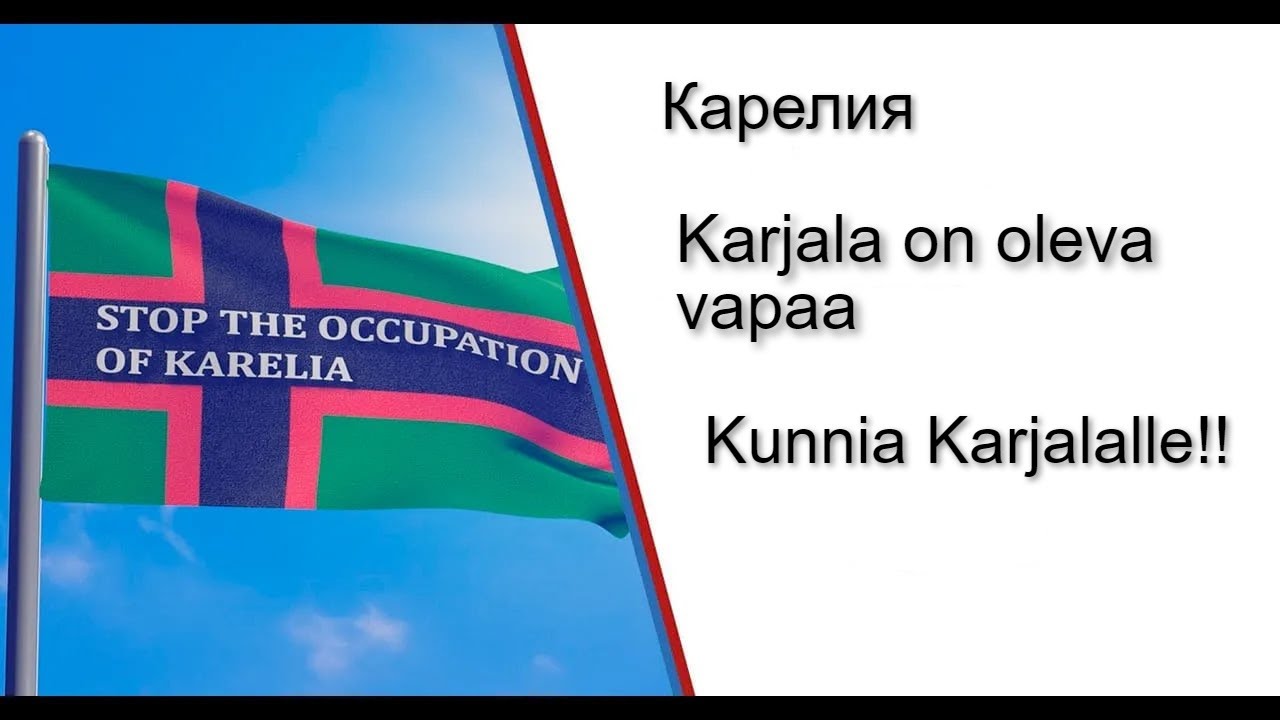 STOP THE OCCUPATION OF KARELIA

Карелия

Karjala on oleva vapaa

Kunnia Karjalalle!!